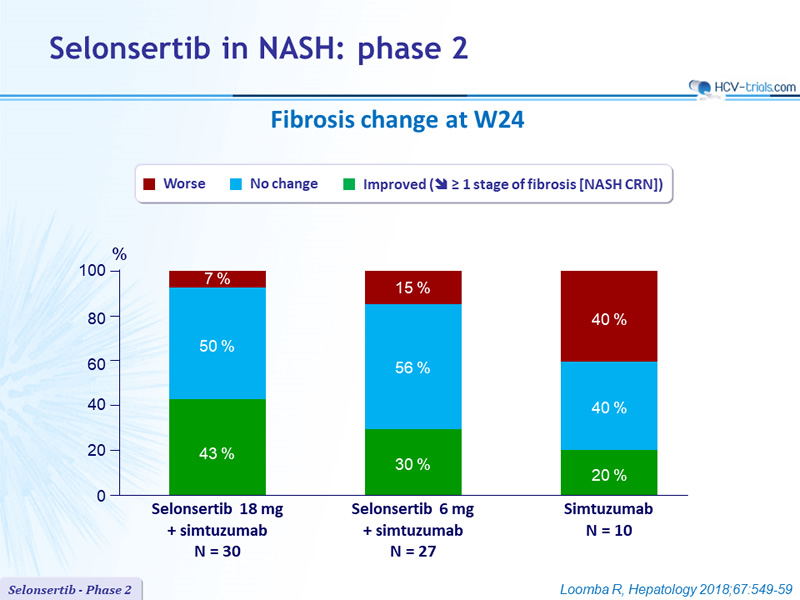 Selonsertib in NASH: phase 2

HCV-trials.com

Fibrosis change at W24

Worse No change Improved (↘ ≥ 1 stage of fibrosis [NASH CRN])

%
100
80
60
40
20
0

7 %
50 %
43 %

15 %
56 %
30 %

40 %
40 %
20 %

Selonsertib 18 mg + simtuzumab N = 30

Selonsertib 6 mg + simtuzumab N = 27

Simtuzumab N = 10

Selonsertib - Phase 2

Loomba R, Hepatology 2018;67:549-59